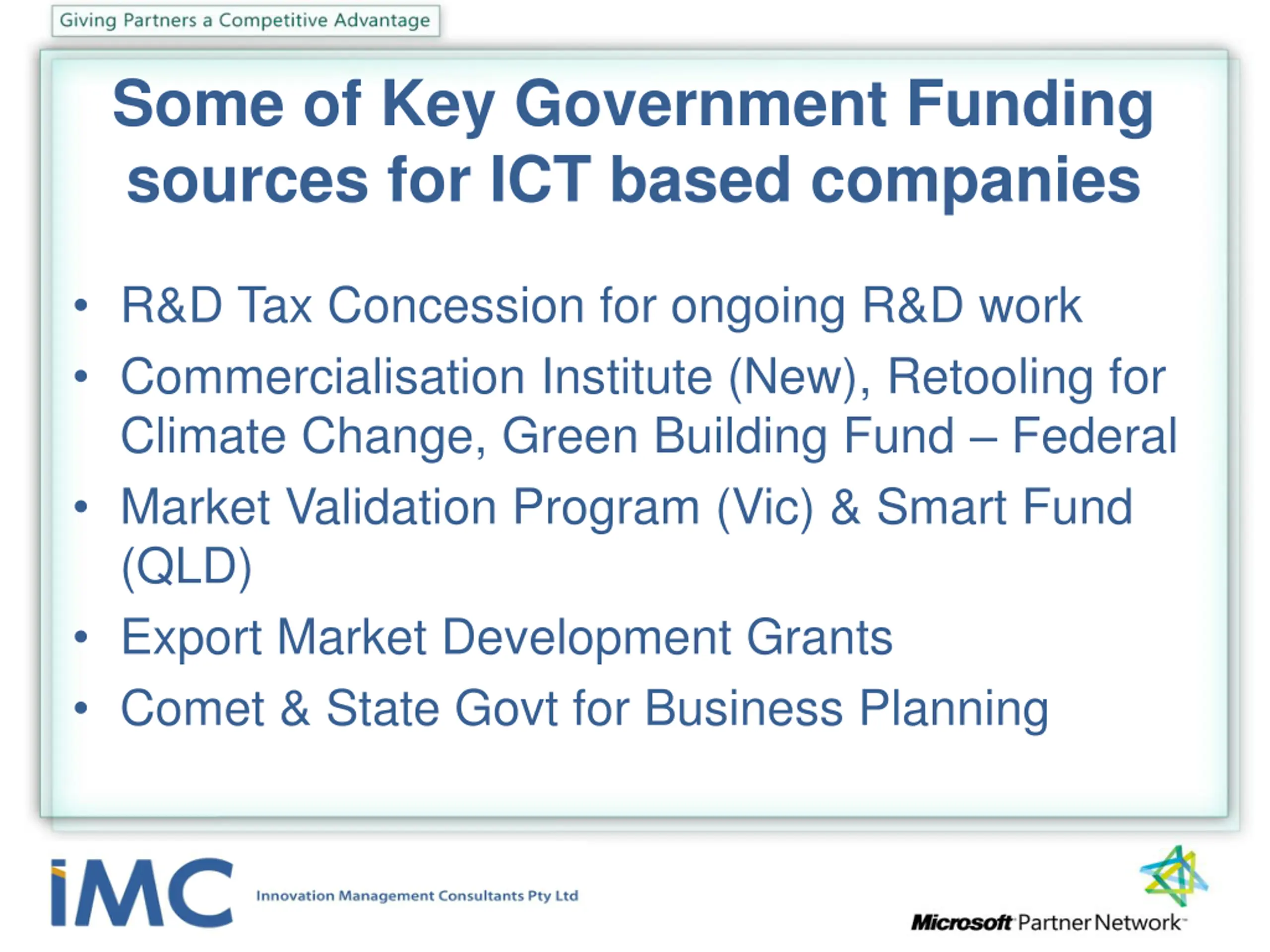 Giving Partners a Competitive Advantage

Some of Key Government Funding sources for ICT based companies

• R&D Tax Concession for ongoing R&D work
• Commercialisation Institute (New), Retooling for Climate Change, Green Building Fund – Federal
• Market Validation Program (Vic) & Smart Fund (QLD)
• Export Market Development Grants
• Comet & State Govt for Business Planning

iMC Innovation Management Consultants Pty Ltd

Microsoft Partner Network